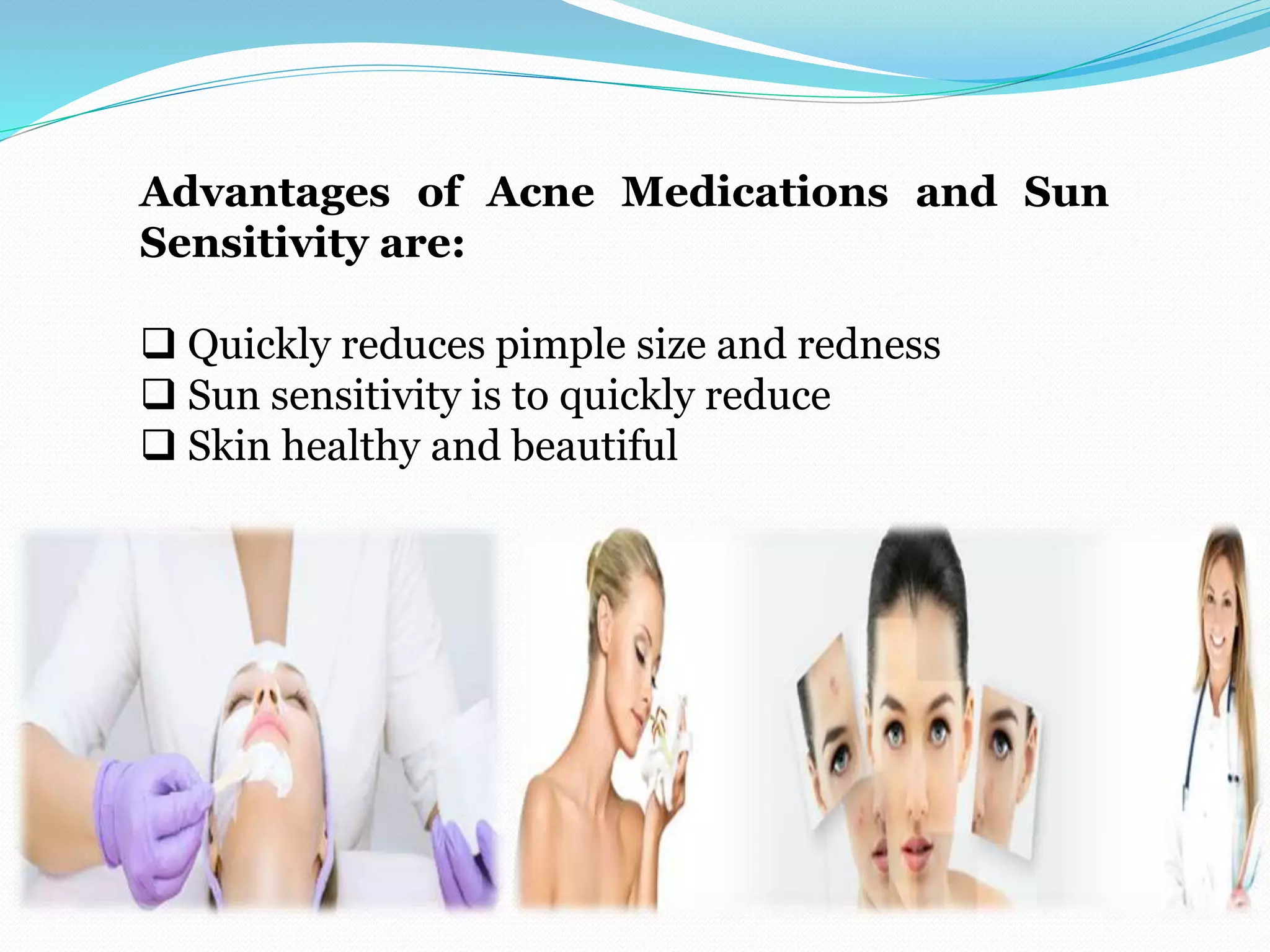 Advantages of Acne Medications and Sun Sensitivity are:

❑ Quickly reduces pimple size and redness
❑ Sun sensitivity is to quickly reduce
❑ Skin healthy and beautiful